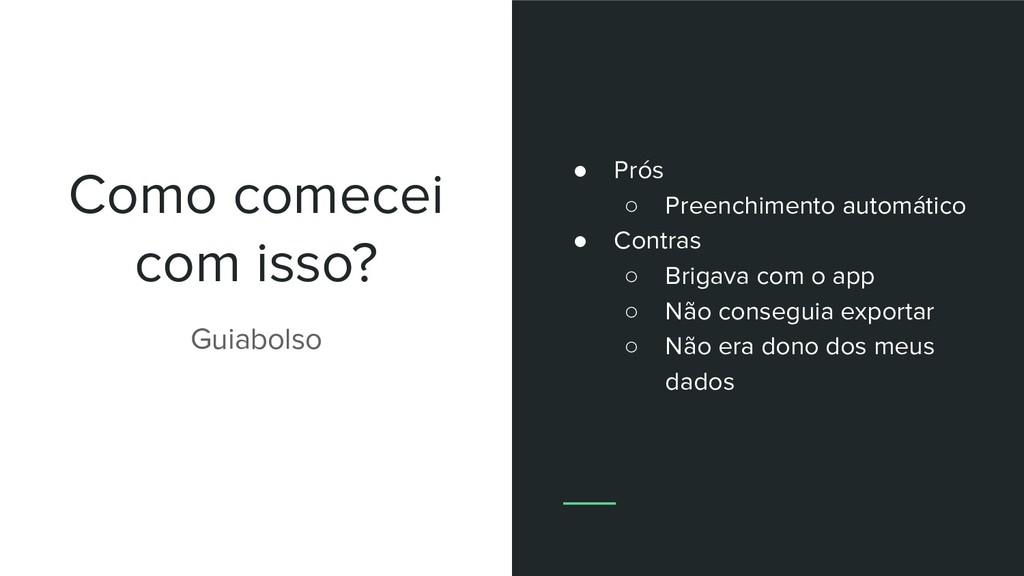 Como comecei com isso?

Guiabolso

● Prós
○ Preenchimento automático
● Contras
○ Brigava com o app
○ Não conseguia exportar
○ Não era dono dos meus dados